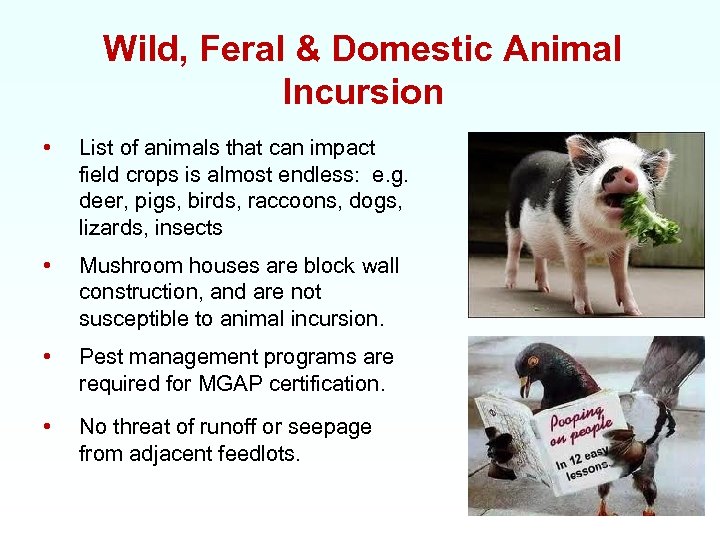 Wild, Feral & Domestic Animal Incursion

• List of animals that can impact field crops is almost endless: e.g. deer, pigs, birds, raccoons, dogs, lizards, insects

• Mushroom houses are block wall construction, and are not susceptible to animal incursion.

• Pest management programs are required for MGAP certification.

• No threat of runoff or seepage from adjacent feedlots.

Pooping on people

In 12 easy lessons.